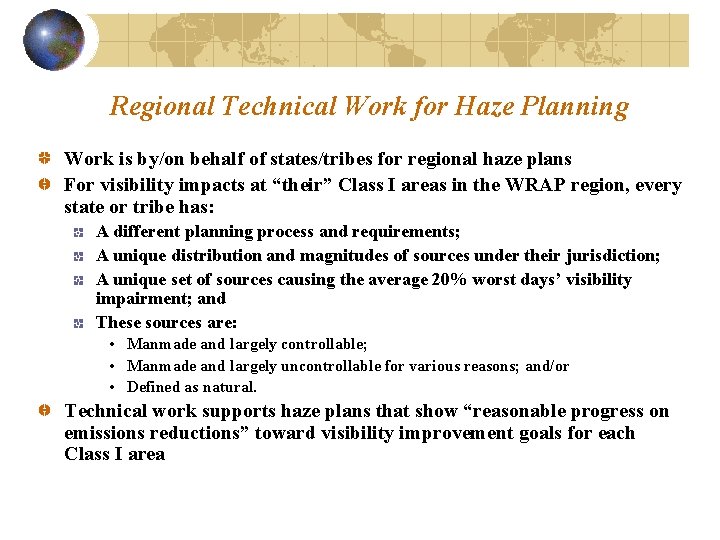 Regional Technical Work for Haze Planning

Work is by/on behalf of states/tribes for regional haze plans

For visibility impacts at “their” Class I areas in the WRAP region, every state or tribe has:

A different planning process and requirements;

A unique distribution and magnitudes of sources under their jurisdiction;

A unique set of sources causing the average 20% worst days’ visibility impairment; and

These sources are:

• Manmade and largely controllable;

• Manmade and largely uncontrollable for various reasons; and/or

• Defined as natural.

Technical work supports haze plans that show “reasonable progress on emissions reductions” toward visibility improvement goals for each Class I area